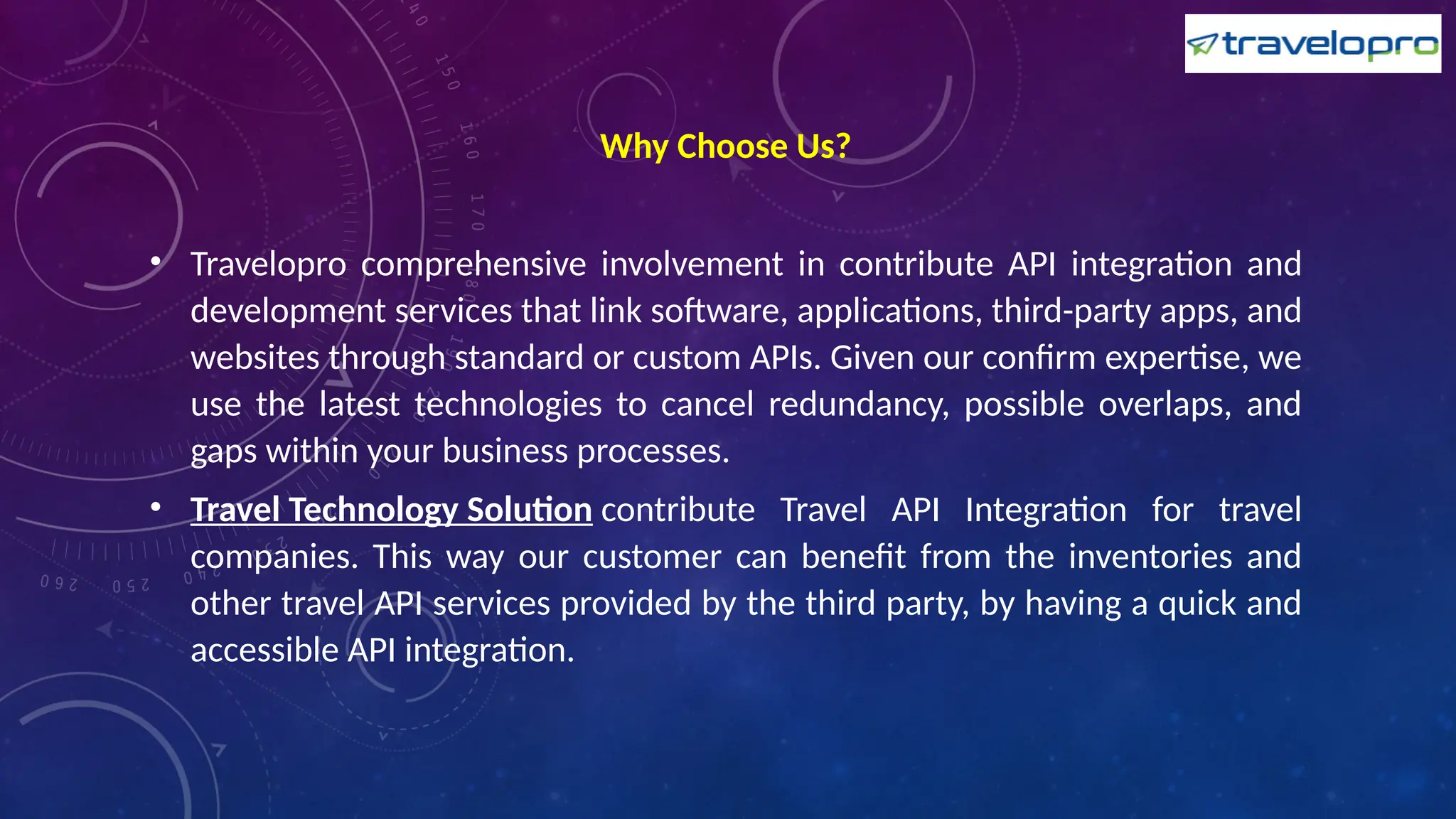 travelopro

Why Choose Us?

• Travelopro comprehensive involvement in contribute API integration and development services that link software, applications, third-party apps, and websites through standard or custom APIs. Given our confirm expertise, we use the latest technologies to cancel redundancy, possible overlaps, and gaps within your business processes.

• Travel Technology Solution contribute Travel API Integration for travel companies. This way our customer can benefit from the inventories and other travel API services provided by the third party, by having a quick and accessible API integration.